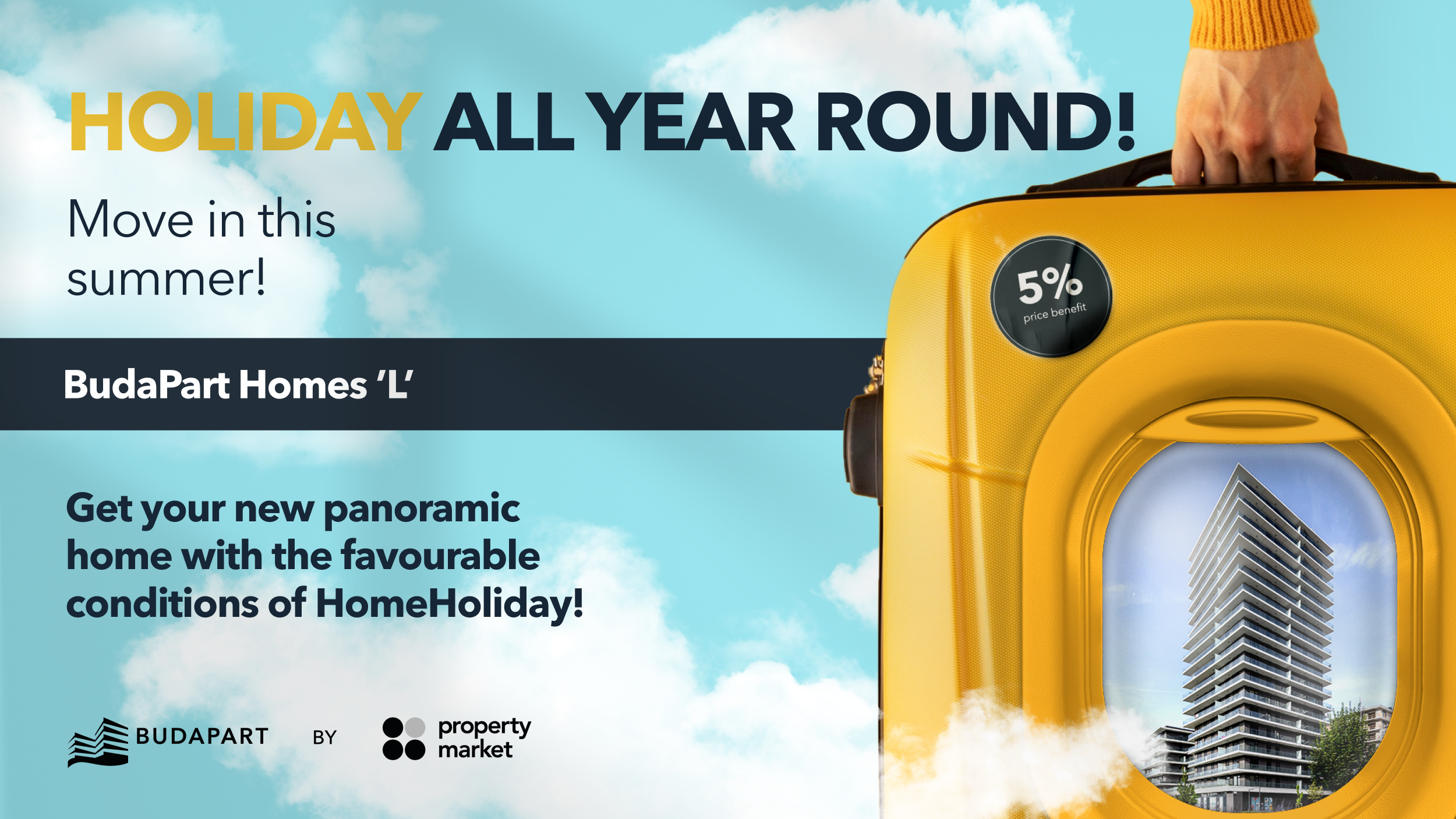 HOLIDAY ALL YEAR ROUND!

Move in this summer!

5% price benefit

BudaPart Homes 'L'

Get your new panoramic home with the favourable conditions of HomeHoliday!

BUDAPART BY property market